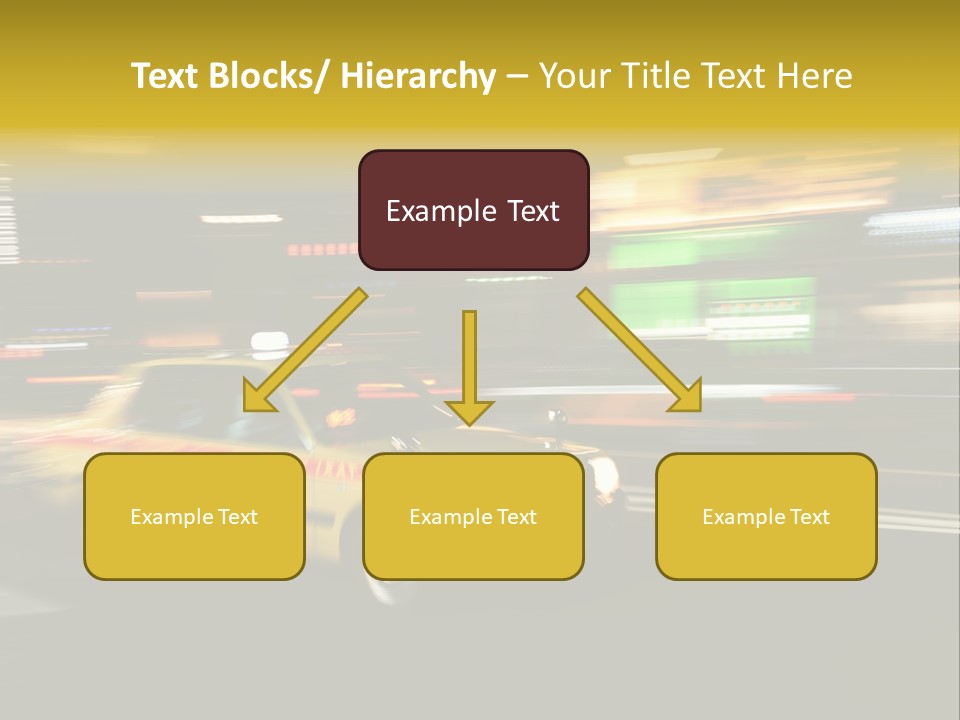 Text Blocks/ Hierarchy – Your Title Text Here

Example Text

Example Text

Example Text

Example Text